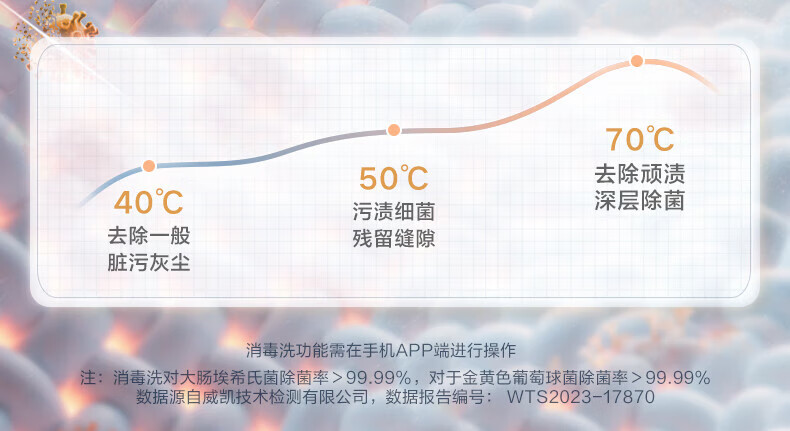 40℃
去除一般
脏污灰尘

50℃
污渍细菌
残留缝隙

70℃
去除顽渍
深层除菌

消毒洗功能需在手机APP端进行操作

注：消毒洗对大肠埃希氏菌除菌率＞99.99%，对于金黄色葡萄球菌除菌率＞99.99%
数据源自威凯技术检测有限公司，数据报告编号： WTS2023-17870